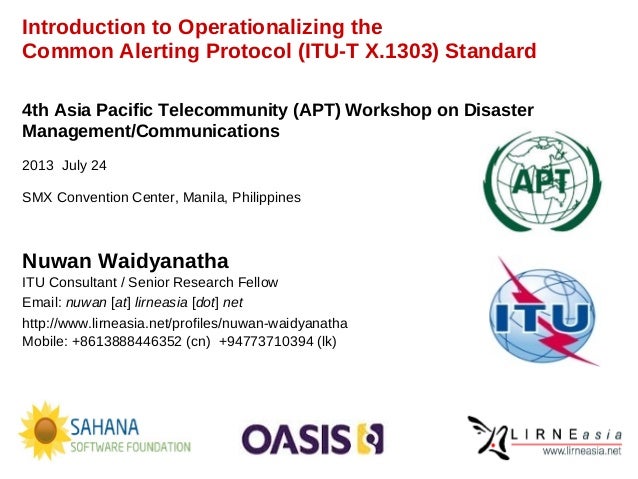 Introduction to Operationalizing the Common Alerting Protocol (ITU-T X.1303) Standard

4th Asia Pacific Telecommunity (APT) Workshop on Disaster Management/Communications

2013 July 24

SMX Convention Center, Manila, Philippines

APT

Nuwan Waidyanatha
ITU Consultant / Senior Research Fellow
Email: nuwan [at] lirneasia [dot] net
http://www.lirneasia.net/profiles/nuwan-waidyanatha
Mobile: +8613888446352 (cn) +94773710394 (lk)

ITU

SAHANA SOFTWARE FOUNDATION

OASIS

LIRNEasia
www.lirneasia.net